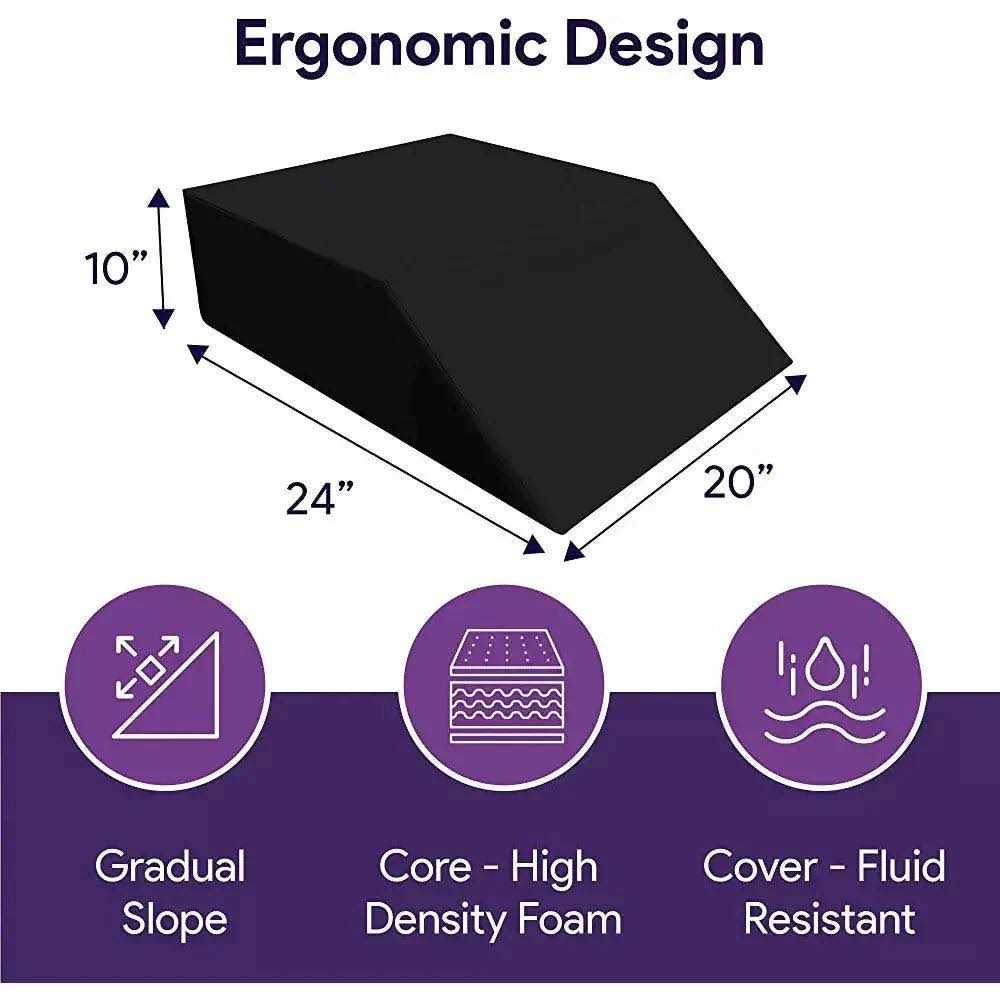 Ergonomic Design

10”

24”

20”

Gradual Slope

Core - High Density Foam

Cover - Fluid Resistant